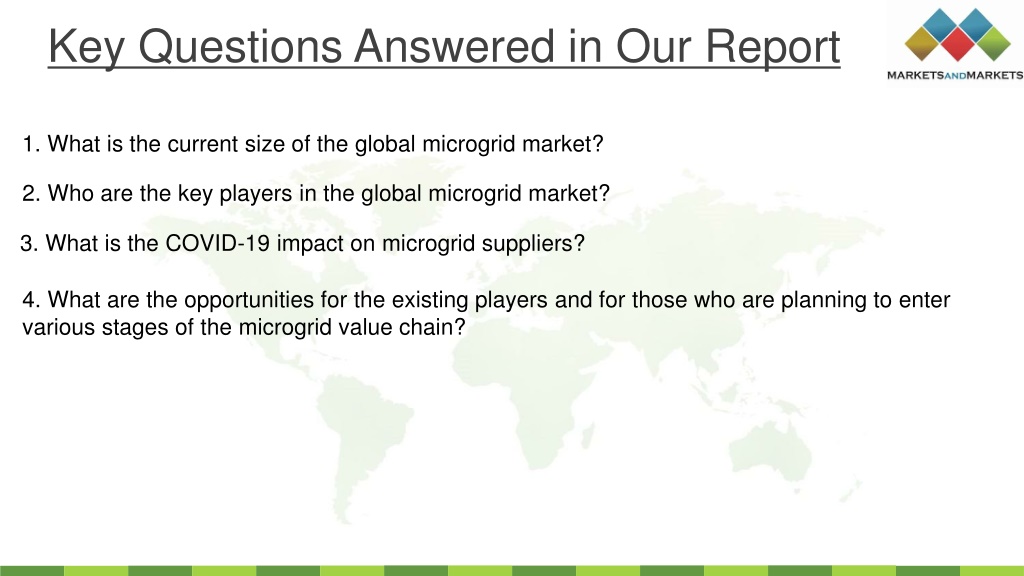 Key Questions Answered in Our Report

MARKETSANDMARKETS

1. What is the current size of the global microgrid market?

2. Who are the key players in the global microgrid market?

3. What is the COVID-19 impact on microgrid suppliers?

4. What are the opportunities for the existing players and for those who are planning to enter various stages of the microgrid value chain?